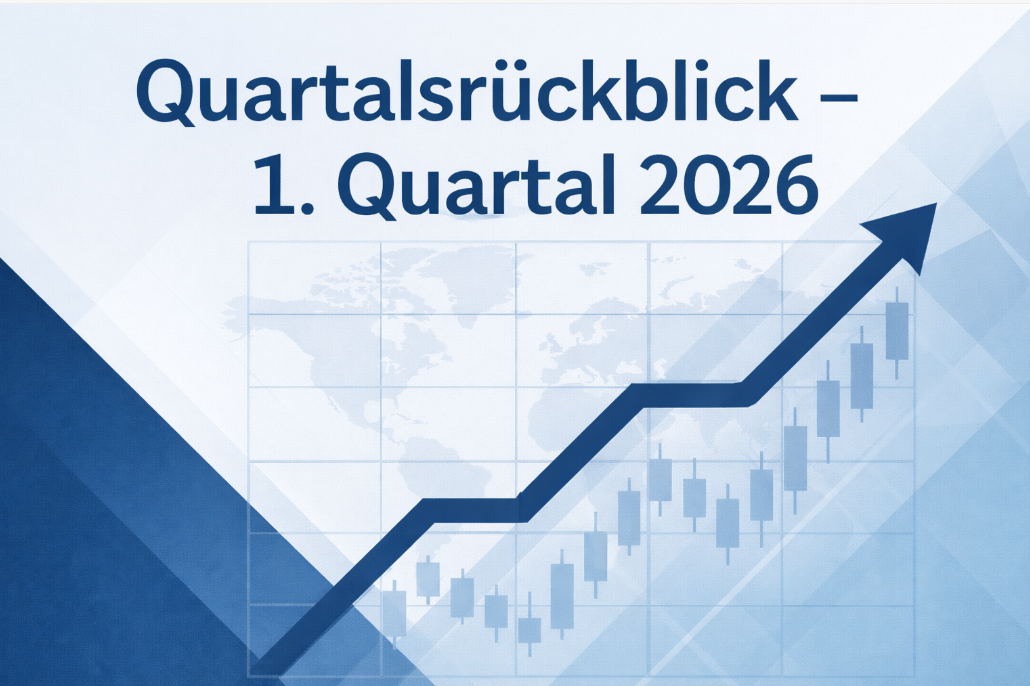 Quartalsrückblick – 1. Quartal 2026